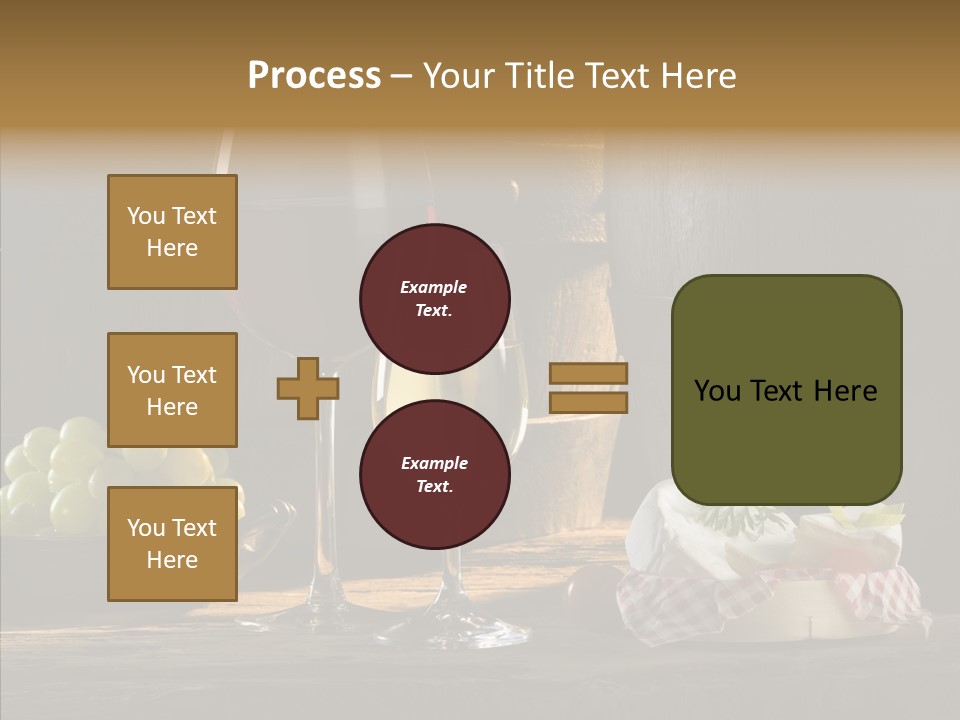 Process – Your Title Text Here

You Text Here

You Text Here

You Text Here

Example Text.

Example Text.

You Text Here